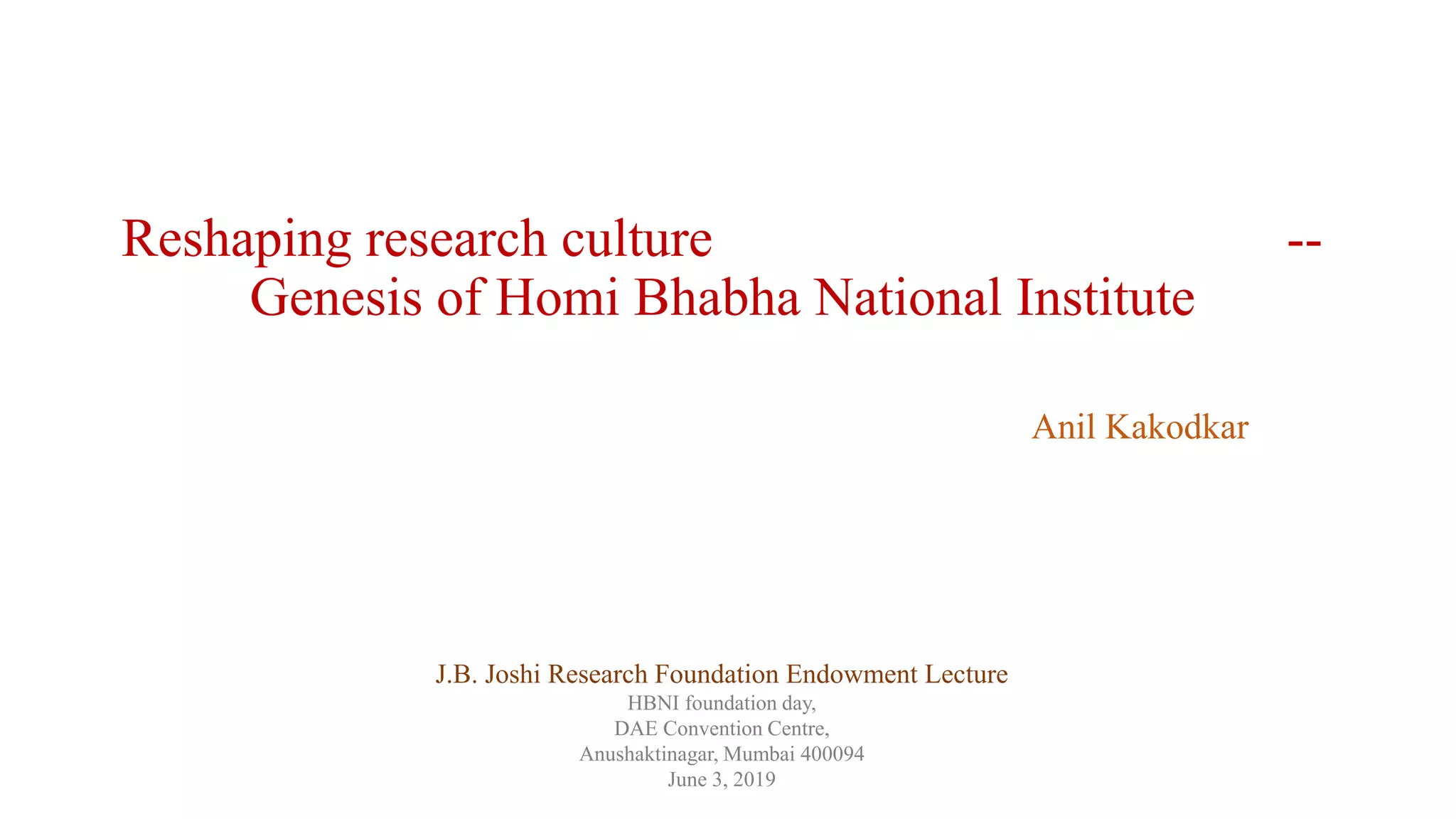 Reshaping research culture --
Genesis of Homi Bhabha National Institute

Anil Kakodkar

J.B. Joshi Research Foundation Endowment Lecture
HBNI foundation day,
DAE Convention Centre,
Anushaktinagar, Mumbai 400094
June 3, 2019